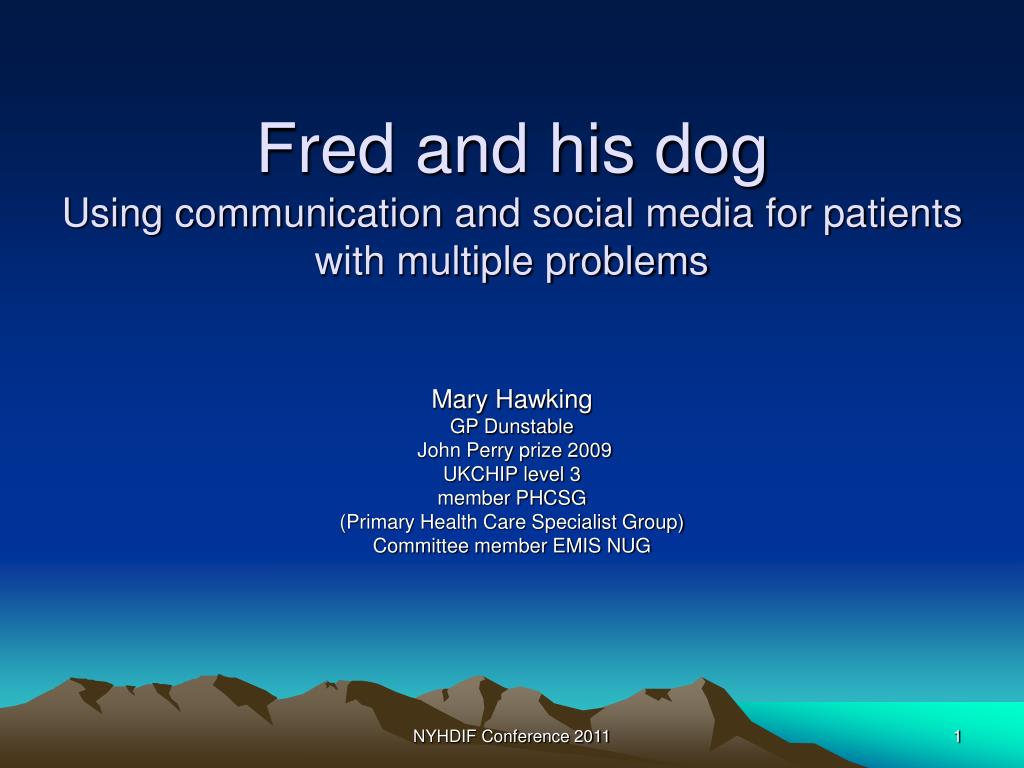 Fred and his dog
Using communication and social media for patients with multiple problems

Mary Hawking
GP Dunstable
John Perry prize 2009
UKCHIP level 3
member PHCSG
(Primary Health Care Specialist Group)
Committee member EMIS NUG

NYHDIF Conference 2011

1